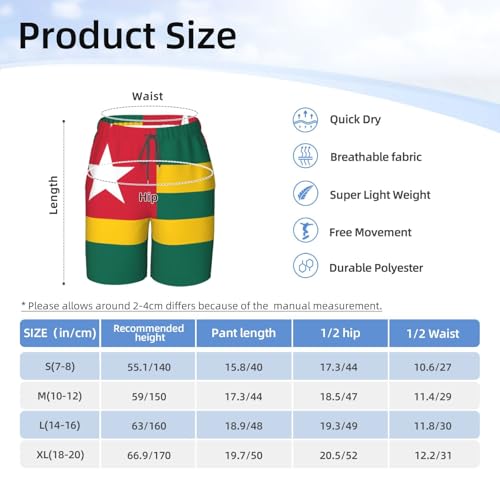 Product Size

Waist

Length

Hip

Quick Dry

Breathable fabric

Super Light Weight

Free Movement

Durable Polyester

* Please allows around 2-4cm differs because of the manual measurement.

| SIZE (in/cm) | Recommended height | Pant length | 1/2 hip | 1/2 Waist |
|---|---|---|---|---|
| S(7-8) | 55.1/140 | 15.8/40 | 17.3/44 | 10.6/27 |
| M(10-12) | 59/150 | 17.3/44 | 18.5/47 | 11.4/29 |
| L(14-16) | 63/160 | 18.9/48 | 19.3/49 | 11.8/30 |
| XL(18-20) | 66.9/170 | 19.7/50 | 20.5/52 | 12.2/31 |